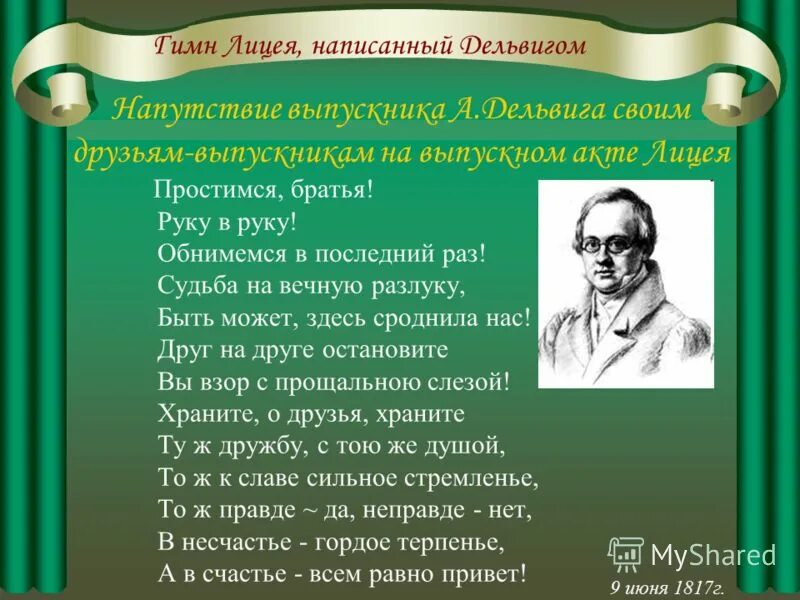 Гимн Лицея, написанный Дельвигом

Напутствие выпускника А.Дельвига своим друзьям-выпускникам на выпускном акте Лицея

Простимся, братья!
Руку в руку!
Обнимемся в последний раз!
Судьба на вечную разлуку,
Быть может, здесь сроднила нас!
Друг на друге остановите
Вы взор с прощальною слезой!
Храните, о друзья, храните
Ту ж дружбу, с тою же душой,
То ж к славе сильное стремленье,
То ж правде ~ да, неправде - нет,
В несчастье - гордое терпенье,
А в счастье - всем равно привет!

MyShared

9 июня 1817г.